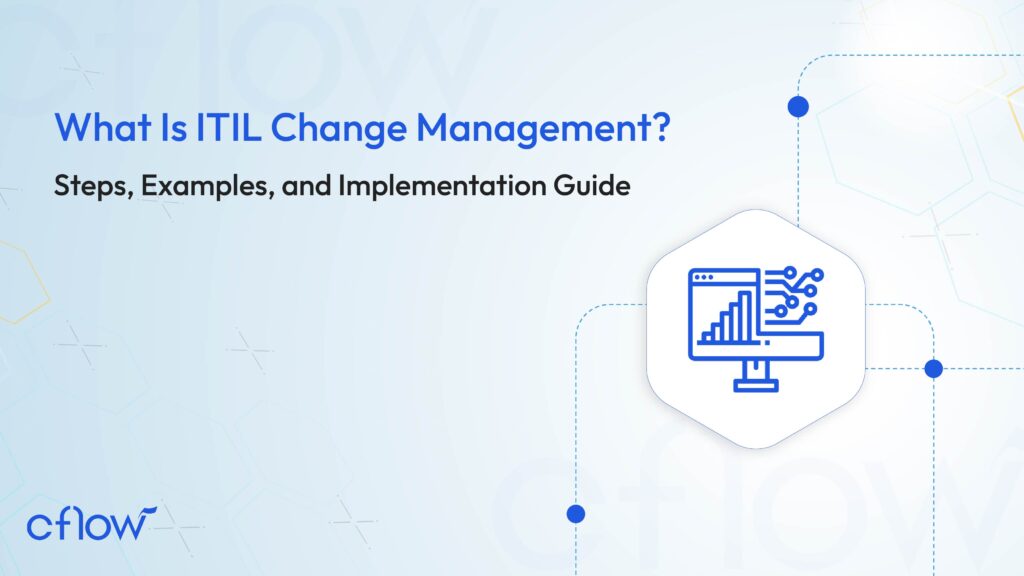 What Is ITIL Change Management?

Steps, Examples, and Implementation Guide

cflow